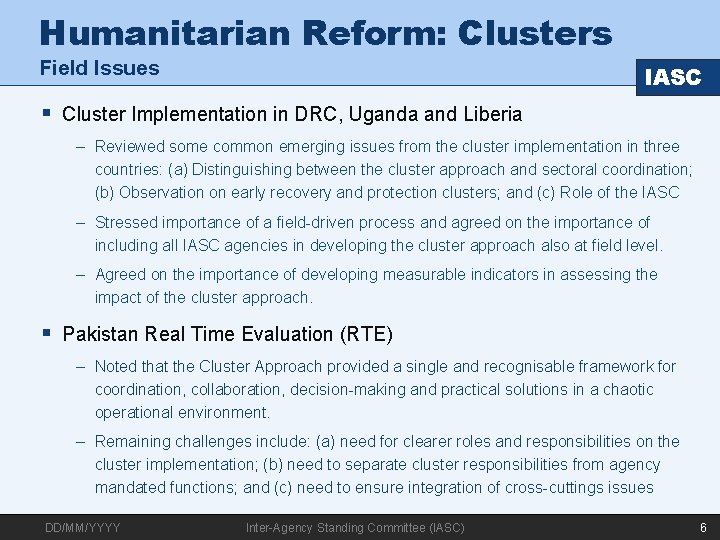 Humanitarian Reform: Clusters
Field Issues

IASC

▪ Cluster Implementation in DRC, Uganda and Liberia

– Reviewed some common emerging issues from the cluster implementation in three countries: (a) Distinguishing between the cluster approach and sectoral coordination; (b) Observation on early recovery and protection clusters; and (c) Role of the IASC

– Stressed importance of a field-driven process and agreed on the importance of including all IASC agencies in developing the cluster approach also at field level.

– Agreed on the importance of developing measurable indicators in assessing the impact of the cluster approach.

▪ Pakistan Real Time Evaluation (RTE)

– Noted that the Cluster Approach provided a single and recognisable framework for coordination, collaboration, decision-making and practical solutions in a chaotic operational environment.

– Remaining challenges include: (a) need for clearer roles and responsibilities on the cluster implementation; (b) need to separate cluster responsibilities from agency mandated functions; and (c) need to ensure integration of cross-cuttings issues

DD/MM/YYYY Inter-Agency Standing Committee (IASC) 6